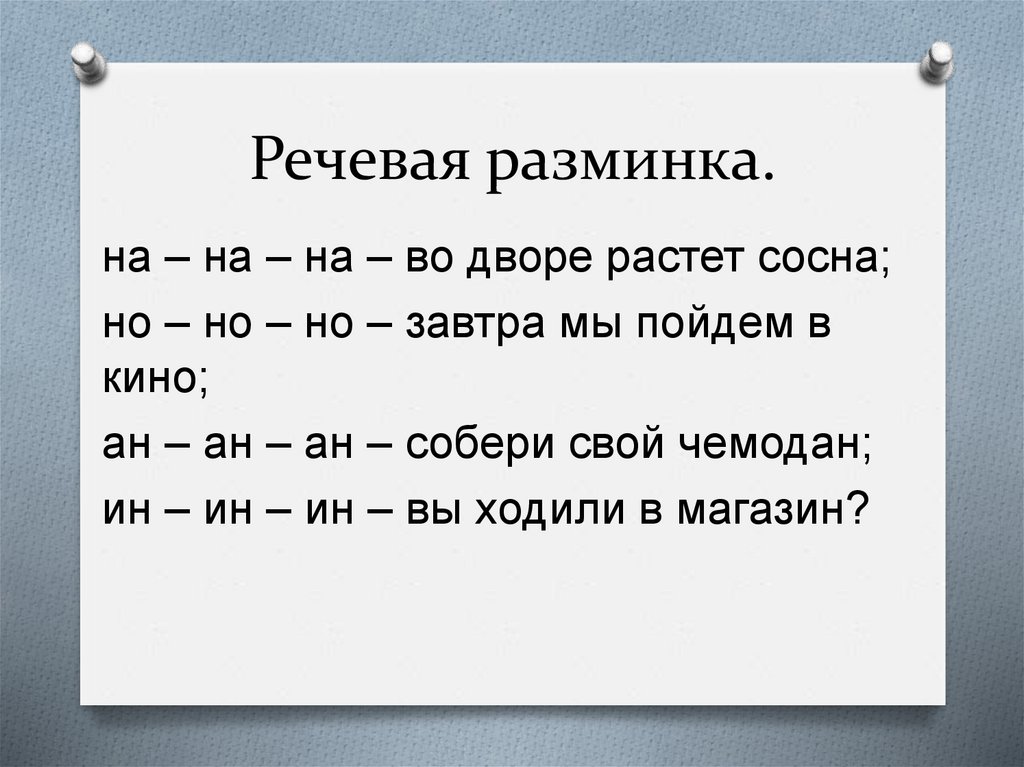 Речевая разминка.

на – на – на – во дворе растет сосна;

но – но – но – завтра мы пойдем в кино;

ан – ан – ан – собери свой чемодан;

ин – ин – ин – вы ходили в магазин?